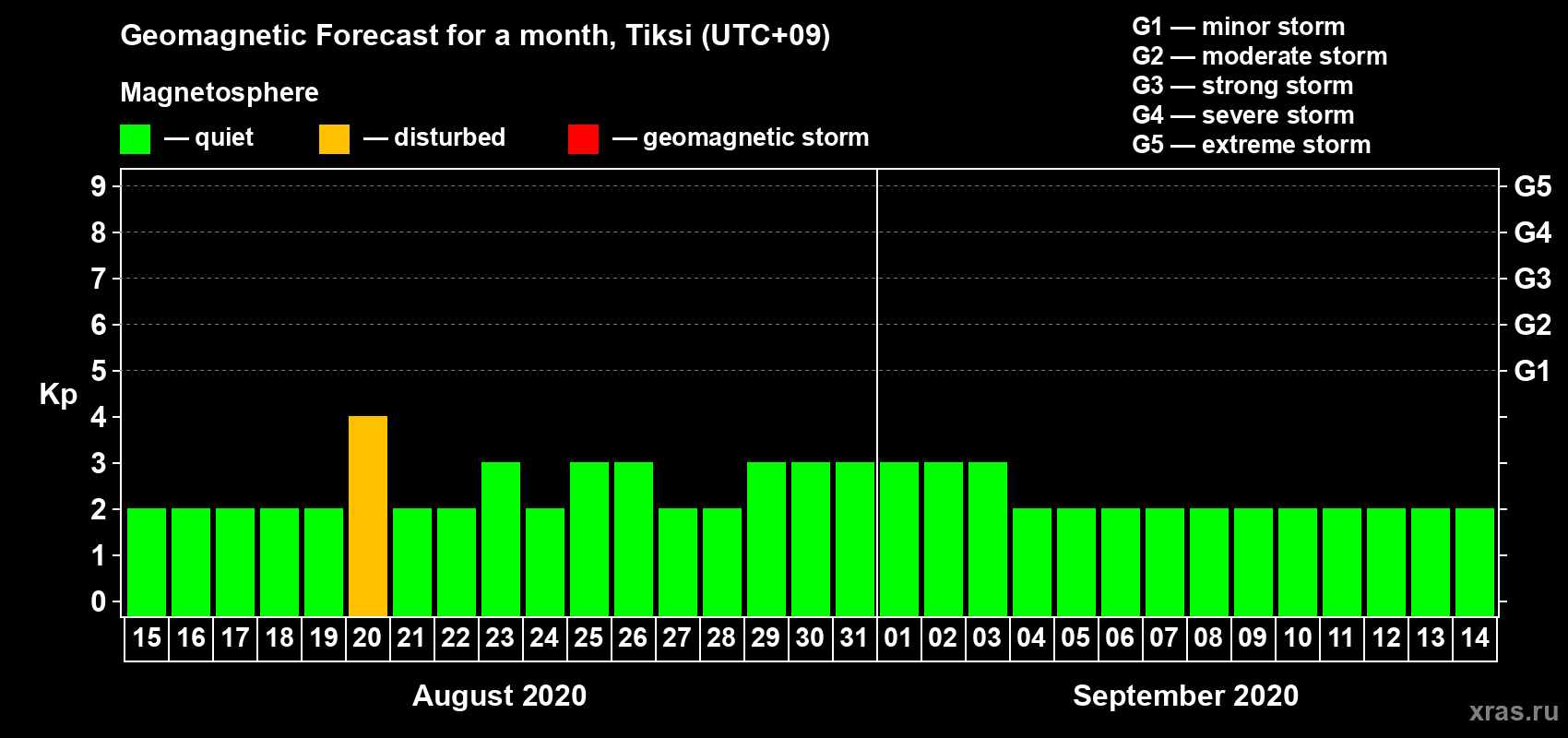 Geomagnetic Forecast for a month, Tiksi (UTC+09)

Magnetosphere

— quiet — disturbed — geomagnetic storm

G1 — minor storm
G2 — moderate storm
G3 — strong storm
G4 — severe storm
G5 — extreme storm

Kp

9 8 7 6 5 4 3 2 1 0

G5 G4 G3 G2 G1

15 16 17 18 19 20 21 22 23 24 25 26 27 28 29 30 31 01 02 03 04 05 06 07 08 09 10 11 12 13 14

August 2020

September 2020

xras.ru